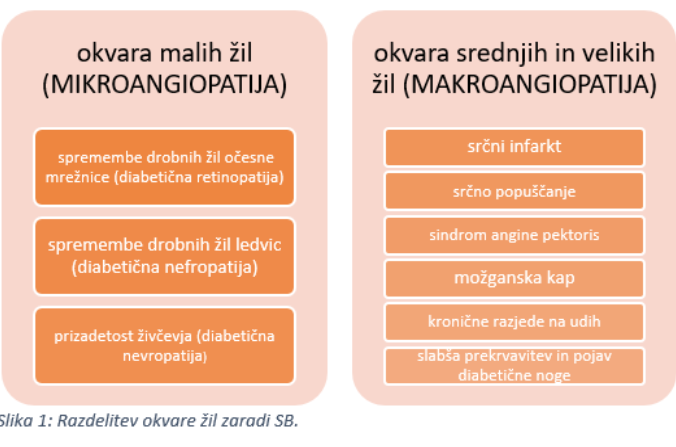 okvara malih žil (MIKROANGIOPATIJA)

spremembe drobnih žil očesne mrežnice (diabetična retinopatija)

spremembe drobnih žil ledvic (diabetična nefropatija)

prizadetost živčevja (diabetična nevropatija)

okvara srednjih in velikih žil (MAKROANGIOPATIJA)

srčni infarkt

srčno popuščanje

sindrom angine pektoris

možganska kap

kronične razjede na udih

slabša prekrvavitev in pojav diabetične noge

Slika 1: Razdelitev okvare žil zaradi SB.